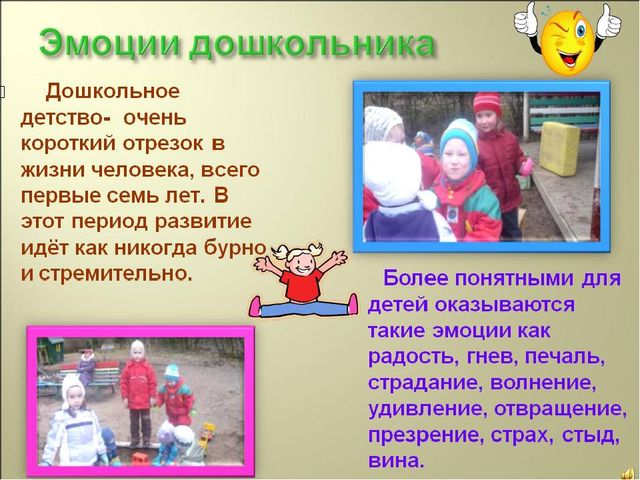 Эмоции дошкольника

Дошкольное детство- очень короткий отрезок в жизни человека, всего первые семь лет. В этот период развитие идёт как никогда бурно и стремительно.

Более понятными для детей оказываются такие эмоции как радость, гнев, печаль, страдание, волнение, удивление, отвращение, презрение, страх, стыд, вина.